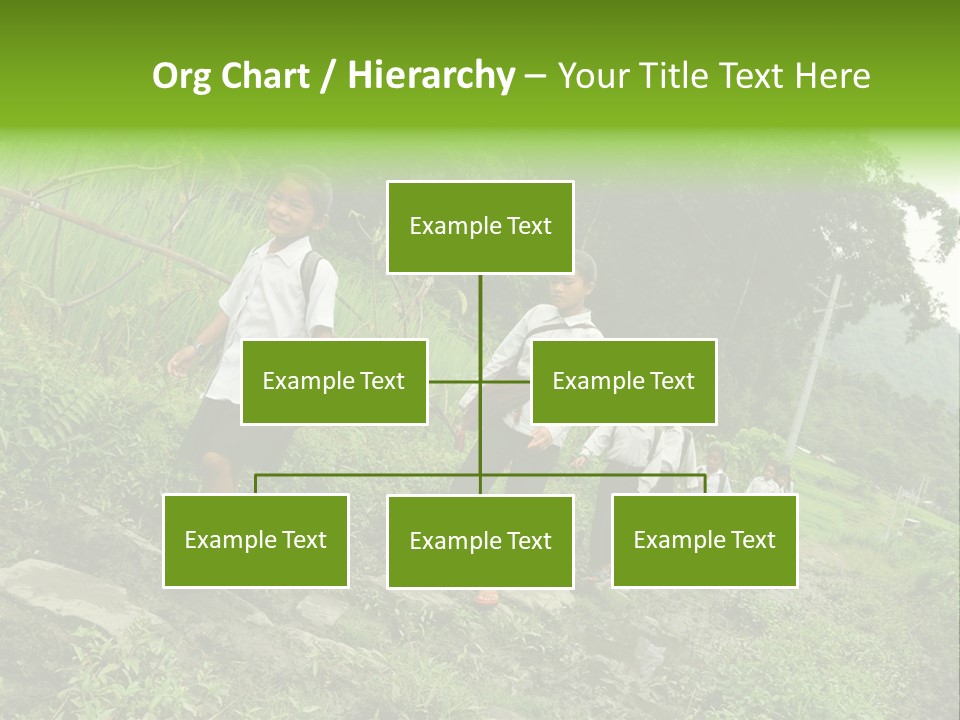 Org Chart / Hierarchy – Your Title Text Here

Example Text

Example Text

Example Text

Example Text

Example Text

Example Text